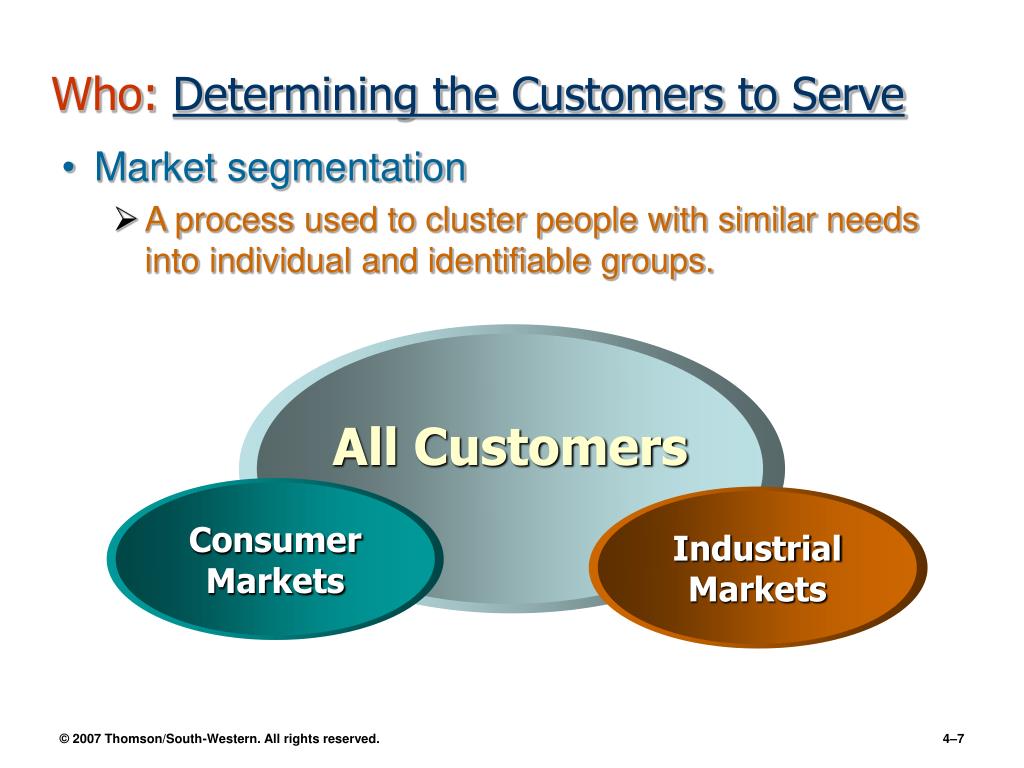 Who: Determining the Customers to Serve

• Market segmentation
  ➢ A process used to cluster people with similar needs into individual and identifiable groups.

All Customers

Consumer Markets

Industrial Markets

© 2007 Thomson/South-Western. All rights reserved.

4–7